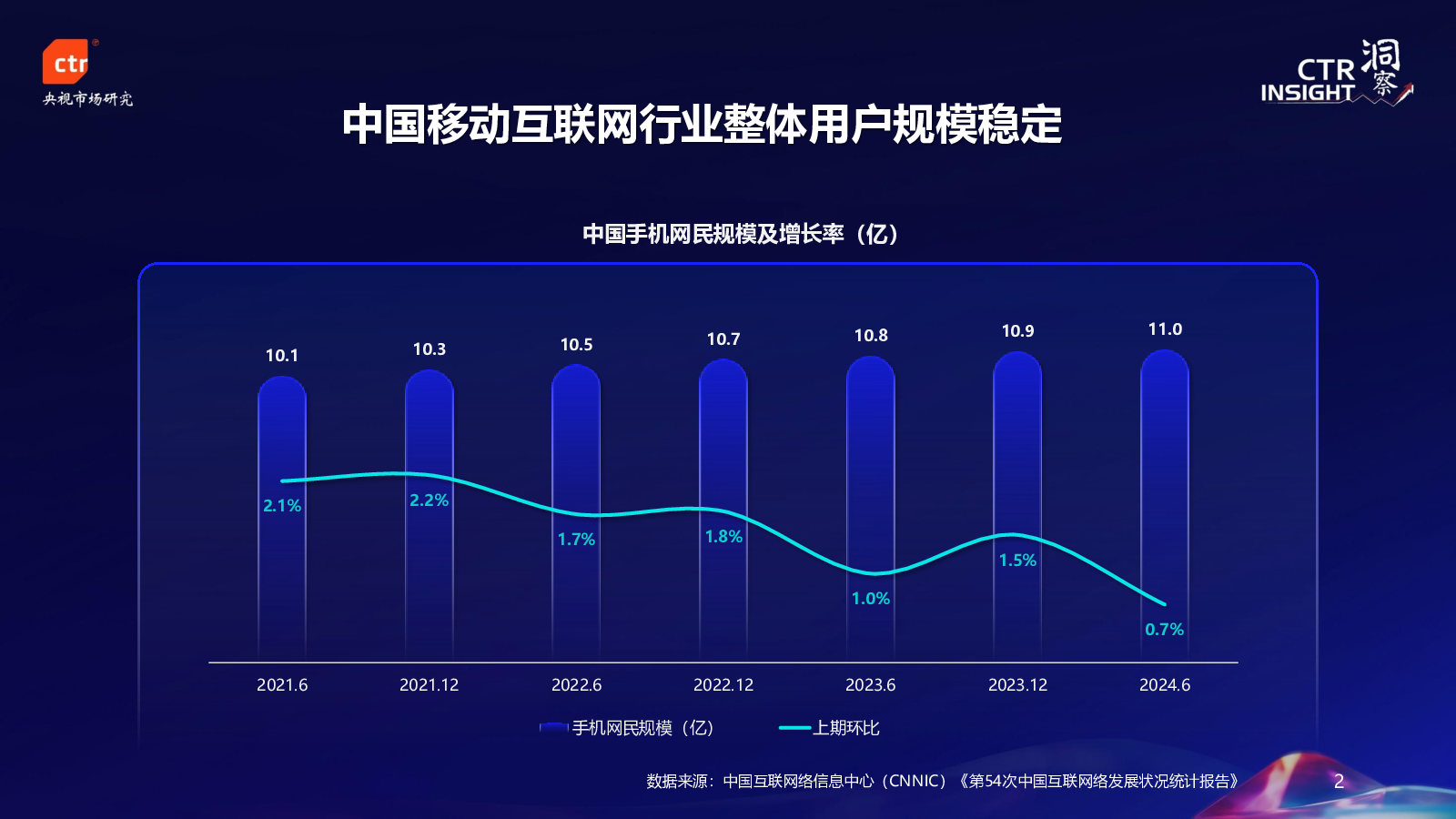 ctr
央视市场研究

CTR INSIGHT 洞察

中国移动互联网行业整体用户规模稳定

中国手机网民规模及增长率（亿）

10.1 10.3 10.5 10.7 10.8 10.9 11.0

2.1% 2.2% 1.7% 1.8% 1.0% 1.5% 0.7%

2021.6 2021.12 2022.6 2022.12 2023.6 2023.12 2024.6

手机网民规模（亿） 上期环比

数据来源：中国互联网络信息中心（CNNIC）《第54次中国互联网络发展状况统计报告》

2